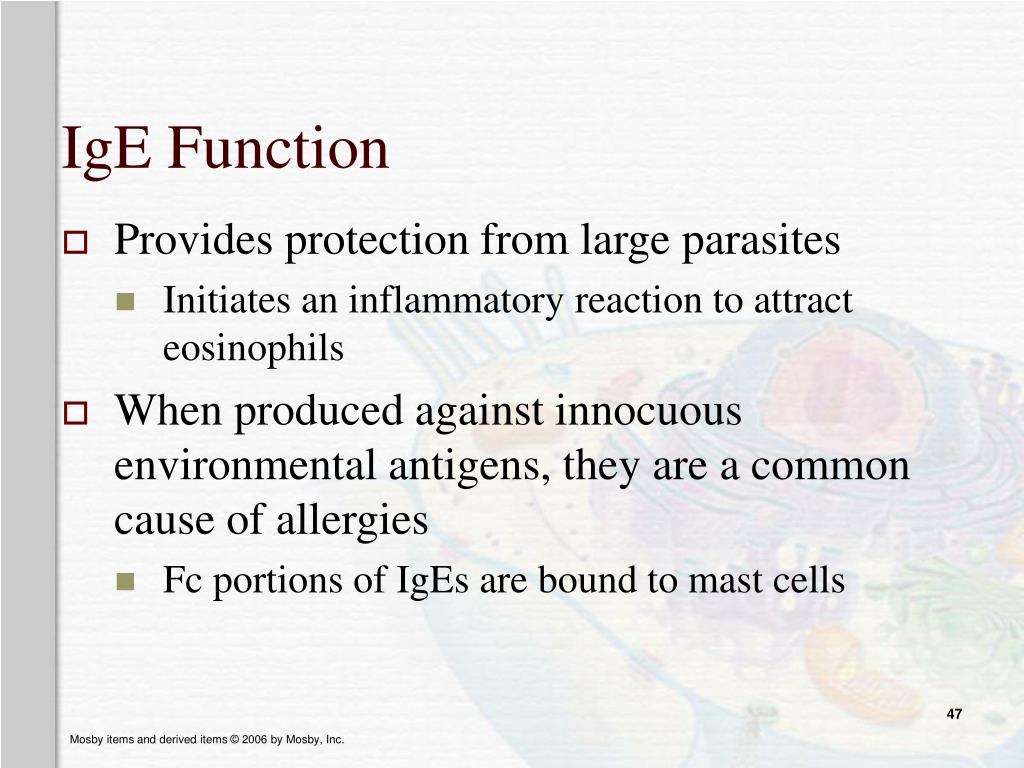 IgE Function

Provides protection from large parasites

Initiates an inflammatory reaction to attract eosinophils

When produced against innocuous environmental antigens, they are a common cause of allergies

Fc portions of IgEs are bound to mast cells

47

Mosby items and derived items © 2006 by Mosby, Inc.